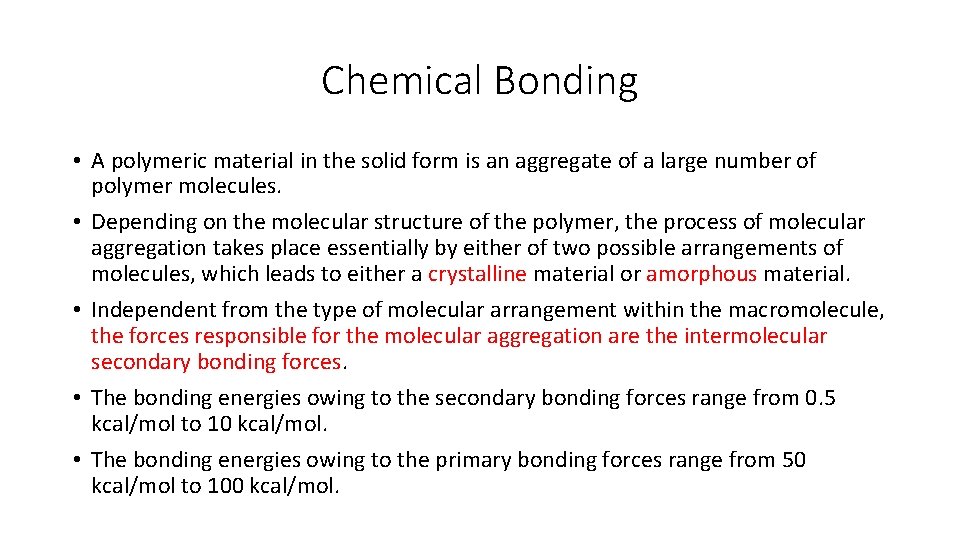 Chemical Bonding

• A polymeric material in the solid form is an aggregate of a large number of polymer molecules.

• Depending on the molecular structure of the polymer, the process of molecular aggregation takes place essentially by either of two possible arrangements of molecules, which leads to either a crystalline material or amorphous material.

• Independent from the type of molecular arrangement within the macromolecule, the forces responsible for the molecular aggregation are the intermolecular secondary bonding forces.

• The bonding energies owing to the secondary bonding forces range from 0.5 kcal/mol to 10 kcal/mol.

• The bonding energies owing to the primary bonding forces range from 50 kcal/mol to 100 kcal/mol.